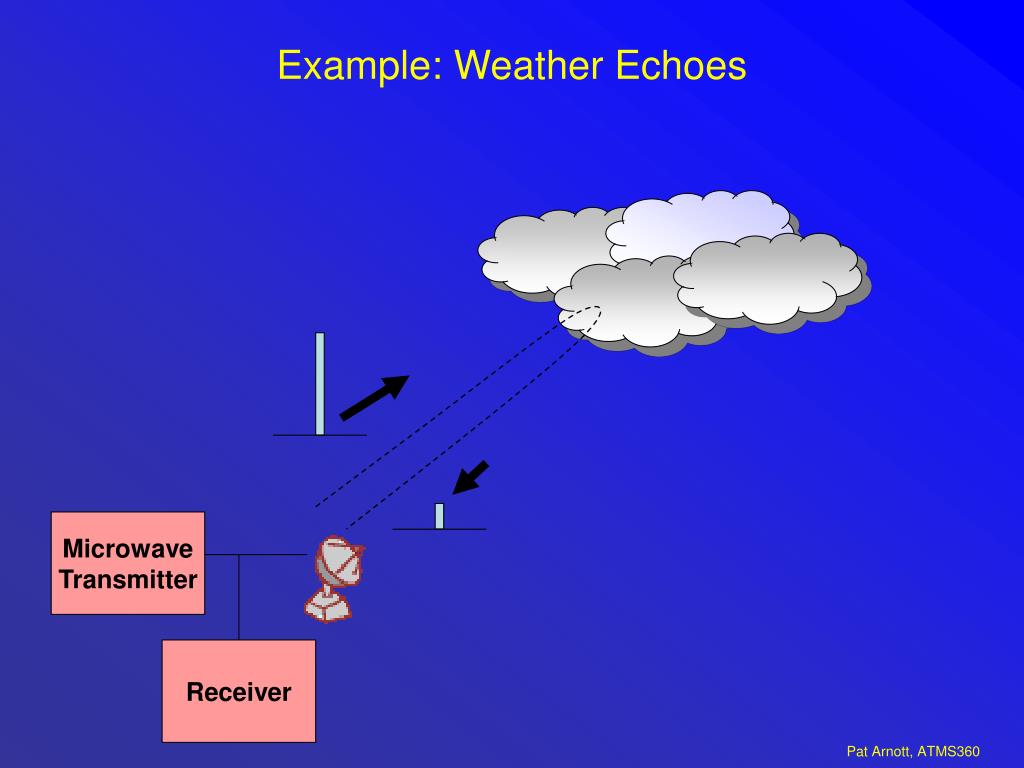 Example: Weather Echoes

Microwave Transmitter

Receiver

Pat Arnott, ATMS360